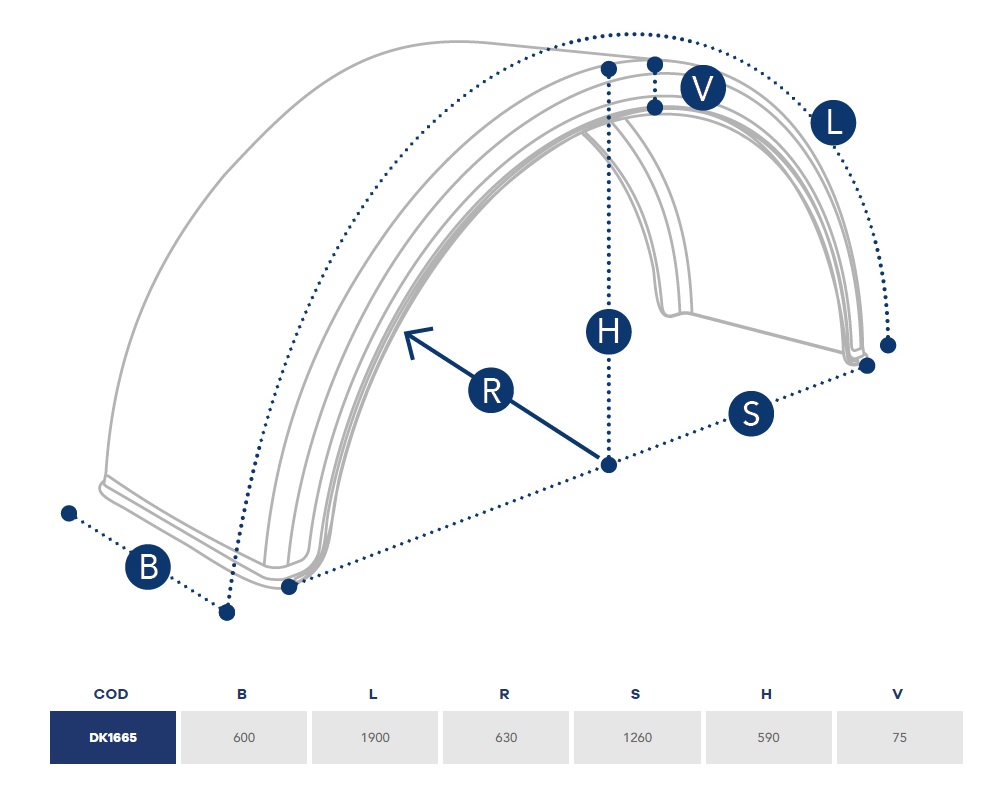 V
L
H
R
S
B

| COD | B | L | R | S | H | V |
|---|---|---|---|---|---|---|
| DK1665 | 600 | 1900 | 630 | 1260 | 590 | 75 |